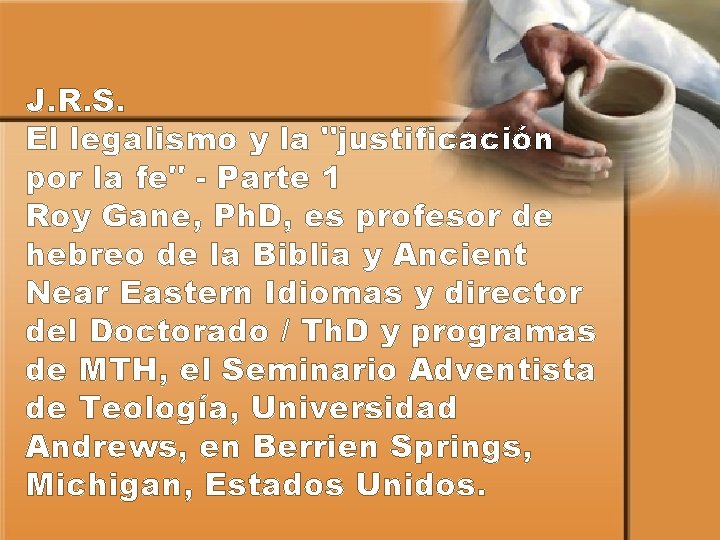 J.R.S.
El legalismo y la "justificación por la fe" - Parte 1
Roy Gane, PhD, es profesor de hebreo de la Biblia y Ancient Near Eastern Idiomas y director del Doctorado / ThD y programas de MTH, el Seminario Adventista de Teología, Universidad Andrews, en Berrien Springs, Michigan, Estados Unidos.